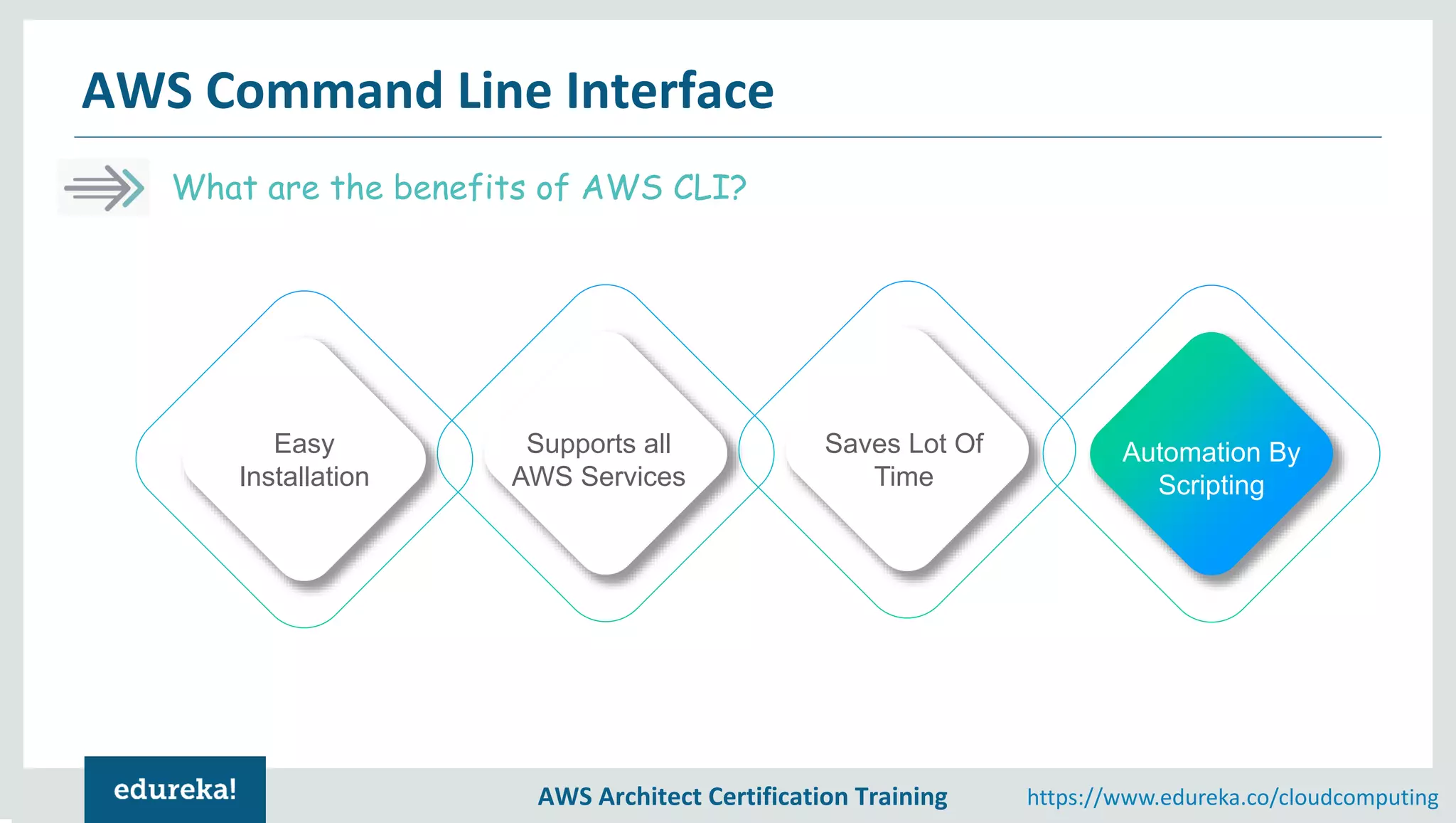 AWS Command Line Interface

What are the benefits of AWS CLI?

Easy Installation

Supports all AWS Services

Saves Lot Of Time

Automation By Scripting

edureka!

AWS Architect Certification Training

https://www.edureka.co/cloudcomputing